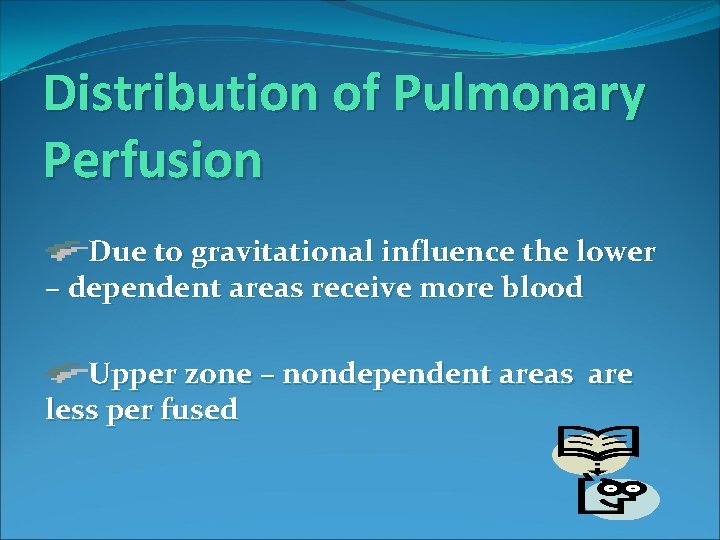 Distribution of Pulmonary Perfusion

Due to gravitational influence the lower – dependent areas receive more blood

Upper zone – nondependent areas are less per fused